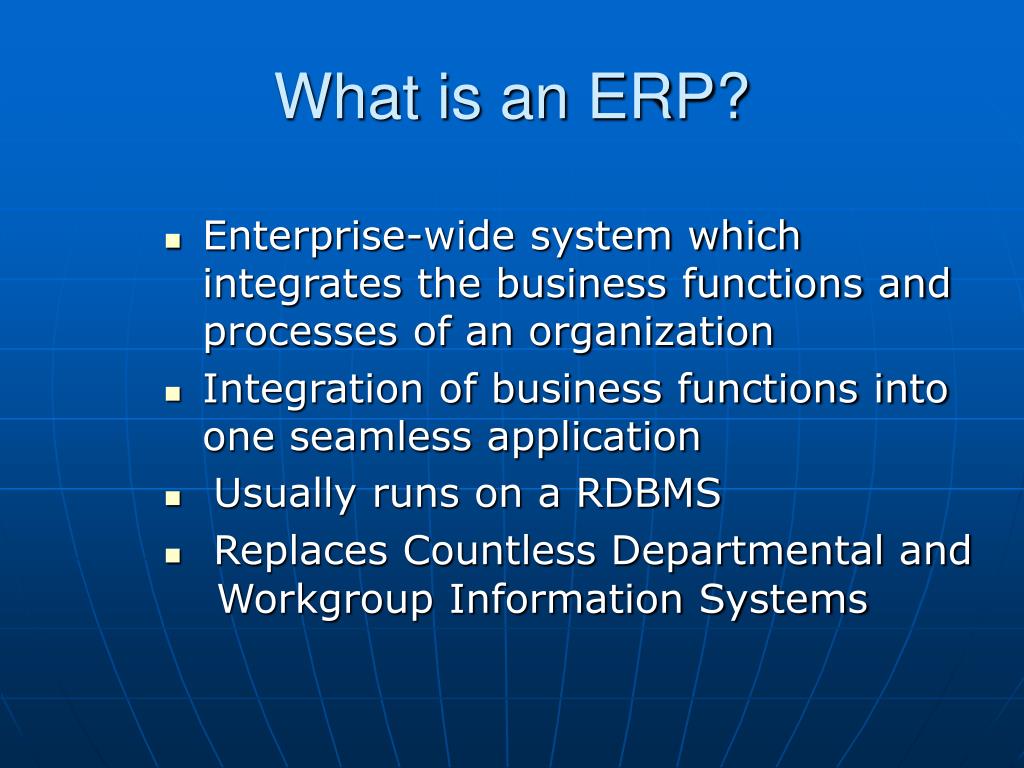 What is an ERP?

- Enterprise-wide system which integrates the business functions and processes of an organization
- Integration of business functions into one seamless application
- Usually runs on a RDBMS
- Replaces Countless Departmental and Workgroup Information Systems